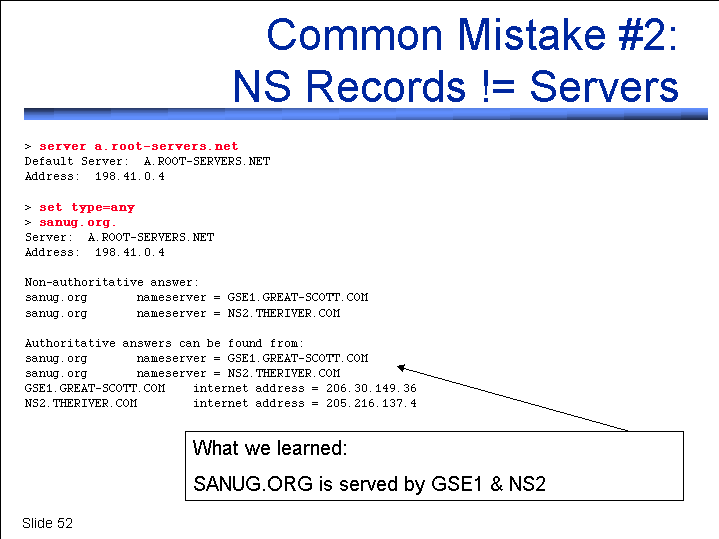 Common Mistake #2:
NS Records != Servers

> server a.root-servers.net
Default Server: A.ROOT-SERVERS.NET
Address: 198.41.0.4

> set type=any
> sanug.org.
Server: A.ROOT-SERVERS.NET
Address: 198.41.0.4

Non-authoritative answer:
sanug.org nameserver = GSE1.GREAT-SCOTT.COM
sanug.org nameserver = NS2.THERIVER.COM

Authoritative answers can be found from:
sanug.org nameserver = GSE1.GREAT-SCOTT.COM
sanug.org nameserver = NS2.THERIVER.COM
GSE1.GREAT-SCOTT.COM internet address = 206.30.149.36
NS2.THERIVER.COM internet address = 205.216.137.4

What we learned:

SANUG.ORG is served by GSE1 & NS2

Slide 52